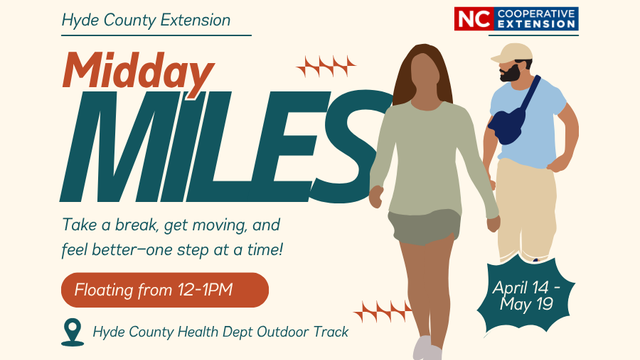 Hyde County Extension

NC COOPERATIVE EXTENSION

Midday
MILES

Take a break, get moving, and feel better—one step at a time!

Floating from 12-1PM

Hyde County Health Dept Outdoor Track

April 14 - May 19